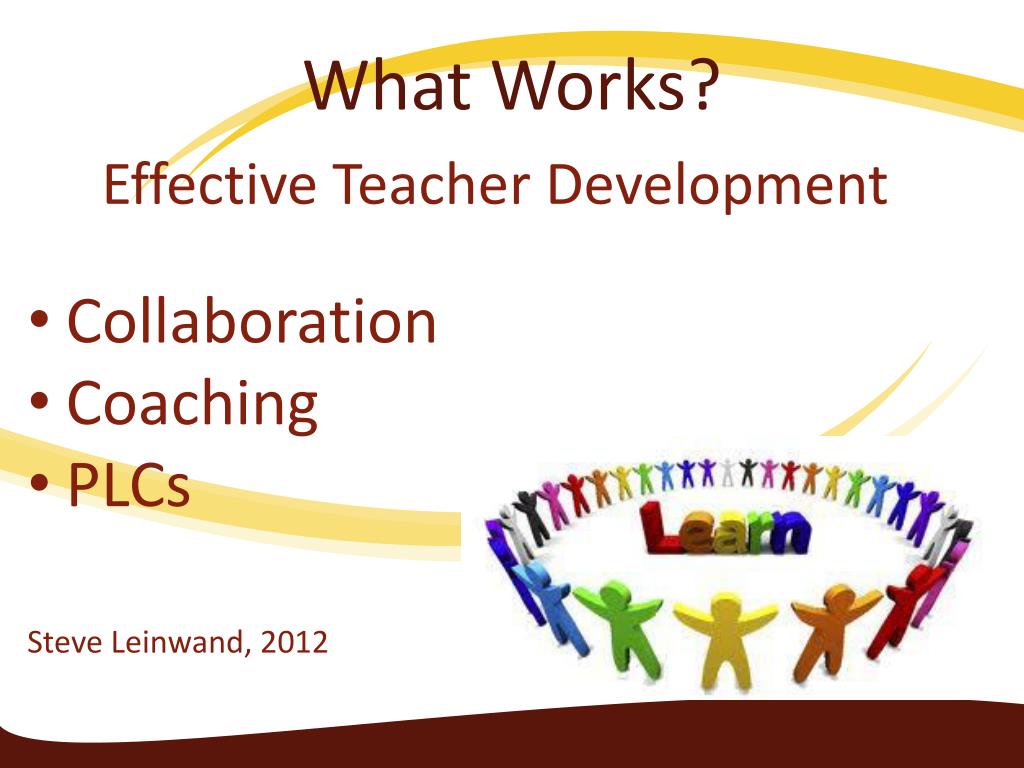 What Works?

Effective Teacher Development

• Collaboration
• Coaching
• PLCs

Learn

Steve Leinwand, 2012